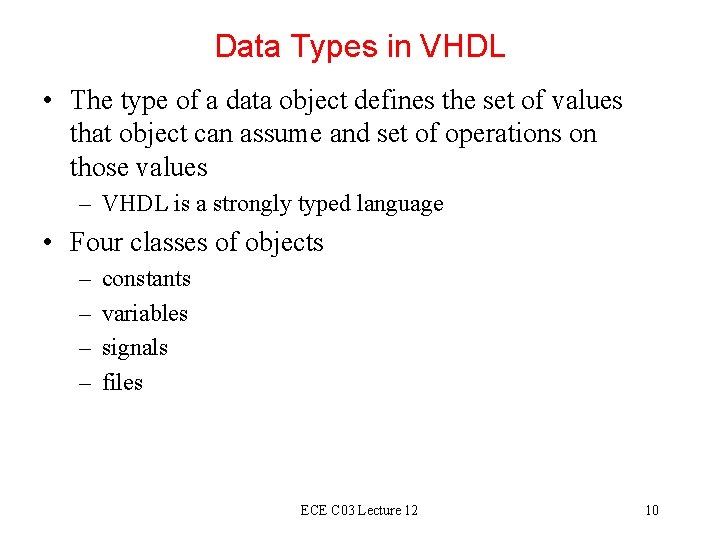 Data Types in VHDL

• The type of a data object defines the set of values that object can assume and set of operations on those values
– VHDL is a strongly typed language

• Four classes of objects
– constants
– variables
– signals
– files

ECE C03 Lecture 12

10